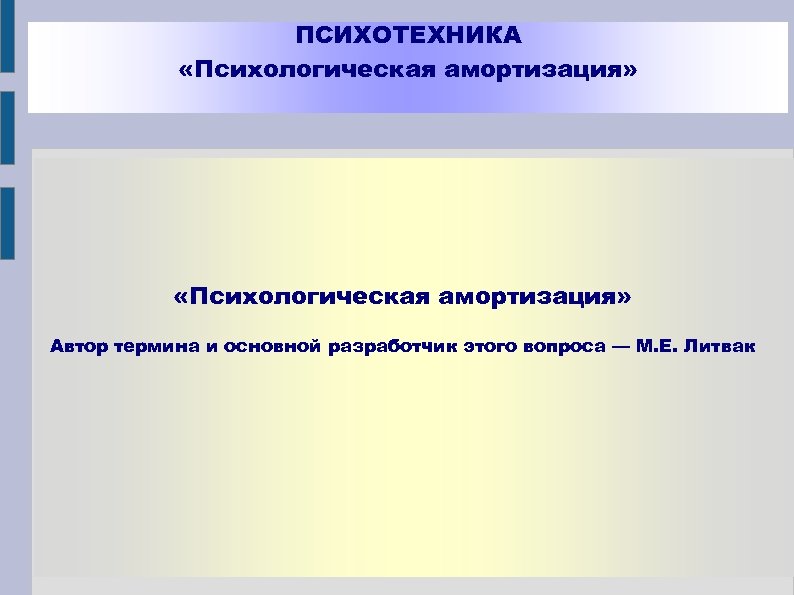 ПСИХОТЕХНИКА
«Психологическая амортизация»

«Психологическая амортизация»

Автор термина и основной разработчик этого вопроса — М.Е. Литвак